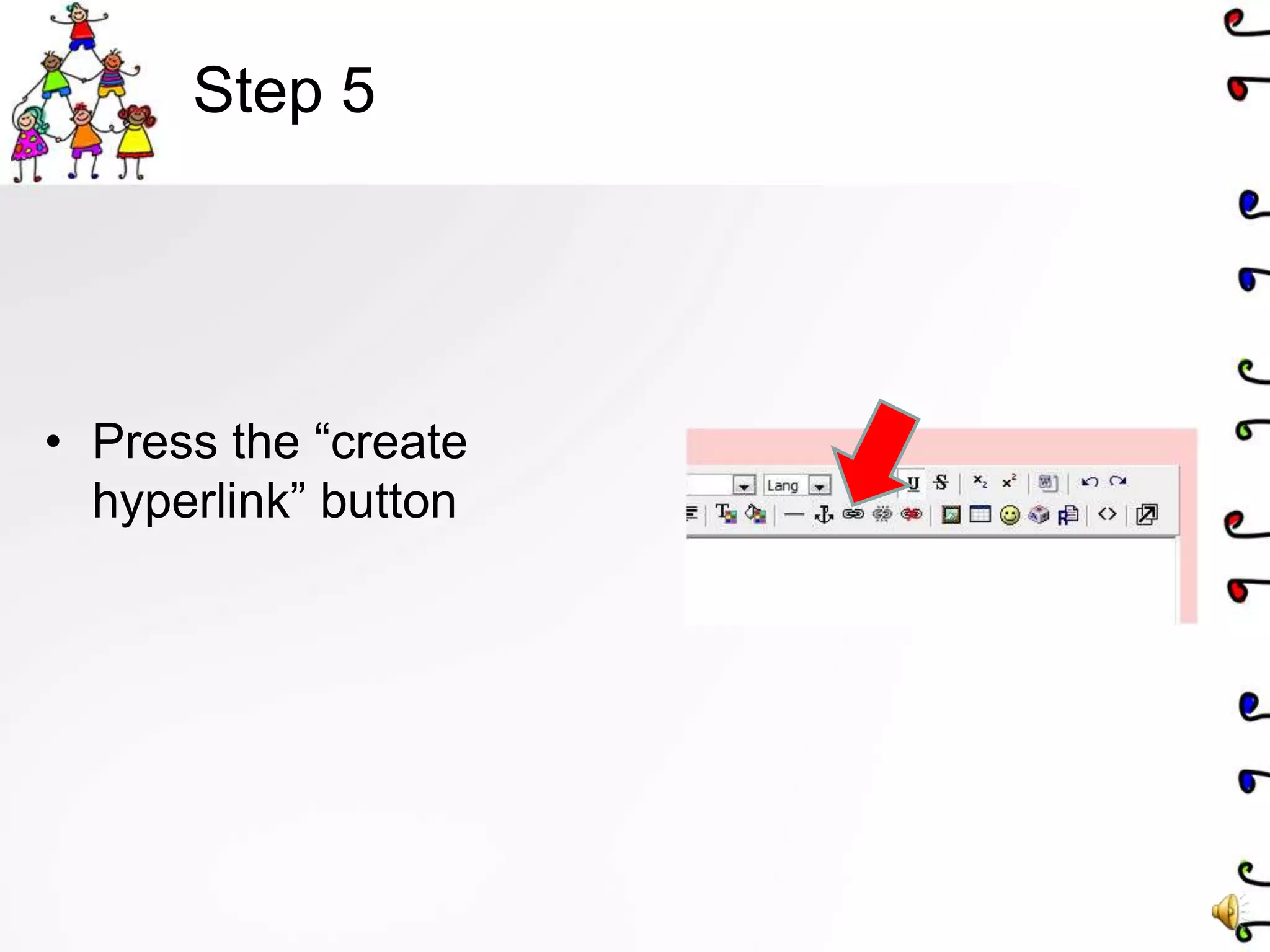 Step 5

• Press the “create hyperlink” button

Lang